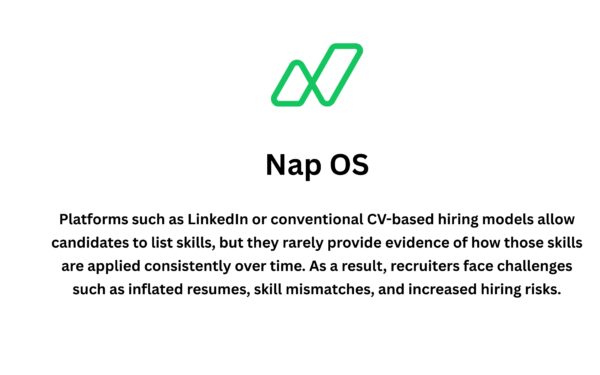 Nap OS

Platforms such as LinkedIn or conventional CV-based hiring models allow candidates to list skills, but they rarely provide evidence of how those skills are applied consistently over time. As a result, recruiters face challenges such as inflated resumes, skill mismatches, and increased hiring risks.